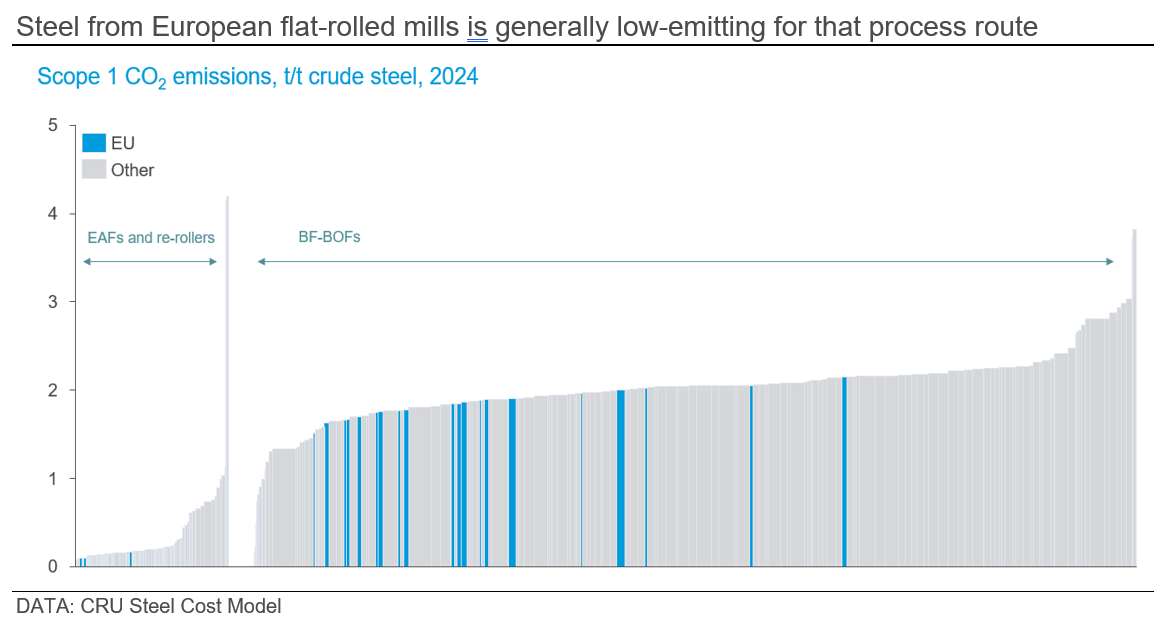 Steel from European flat-rolled mills is generally low-emitting for that process route

Scope 1 $CO_2$ emissions, t/t crude steel, 2024

5
4
3
2
1
0

EU
Other

EAFs and re-rollers

BF-BOFs

DATA: CRU Steel Cost Model